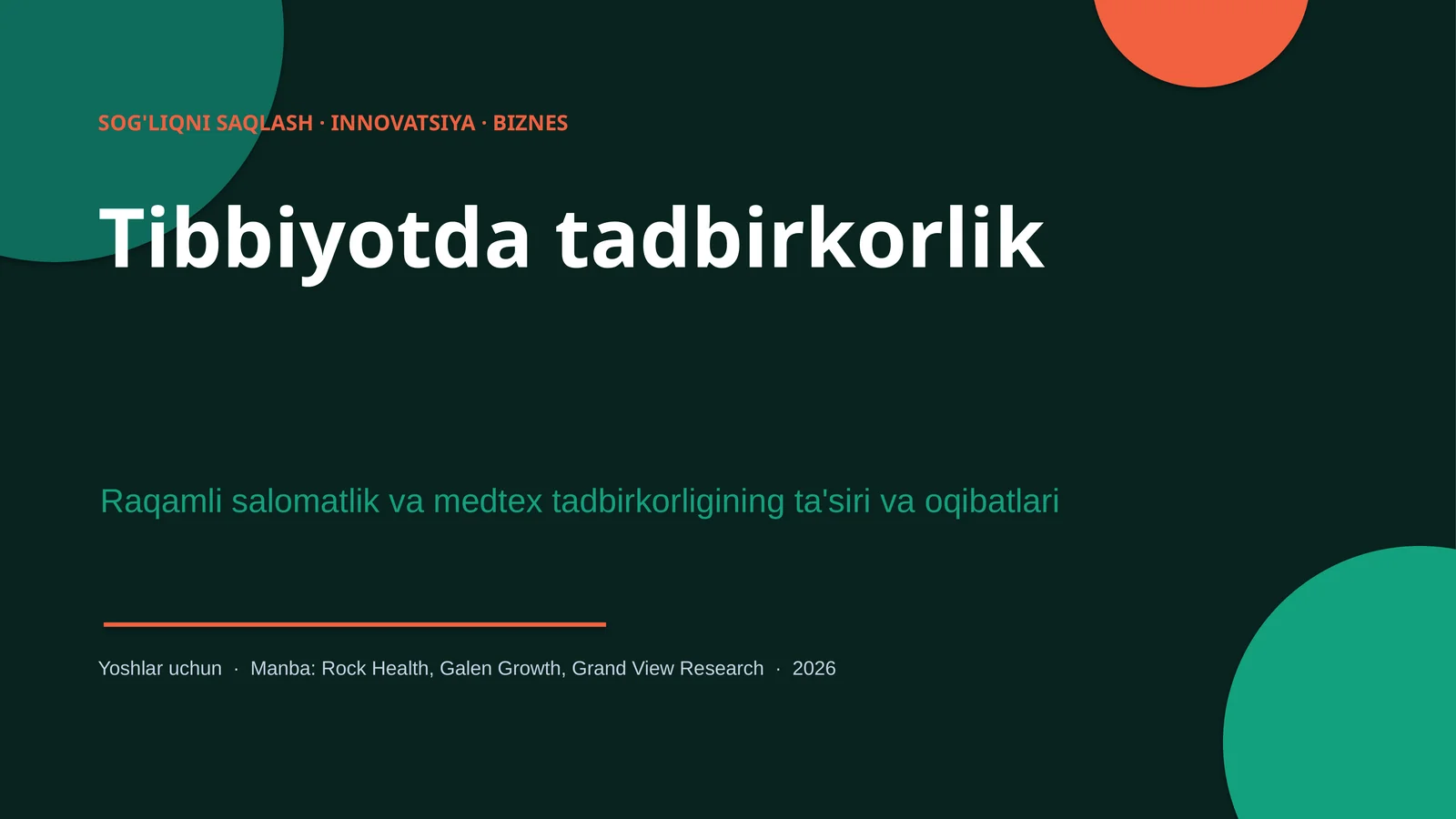 SOG'LIQNI SAQLASH · INNOVATSIYA · BIZNES

Tibbiyotda tadbirkorlik

Raqamli salomatlik va medtex tadbirkorligining ta'siri va oqibatlari

Yoshlar uchun · Manba: Rock Health, Galen Growth, Grand View Research · 2026